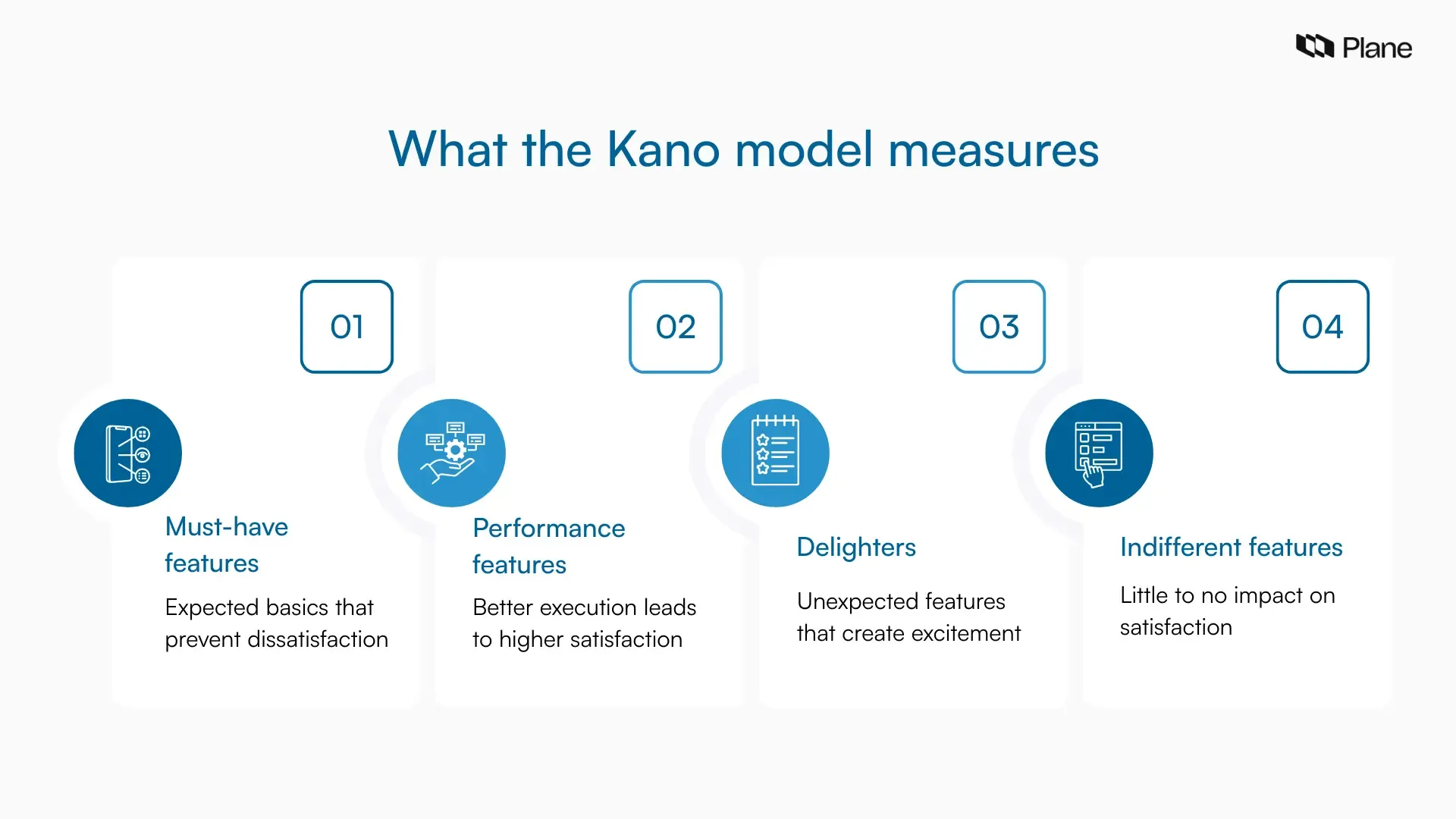 Plane

What the Kano model measures

01

Must-have features

Expected basics that prevent dissatisfaction

02

Performance features

Better execution leads to higher satisfaction

03

Delighters

Unexpected features that create excitement

04

Indifferent features

Little to no impact on satisfaction